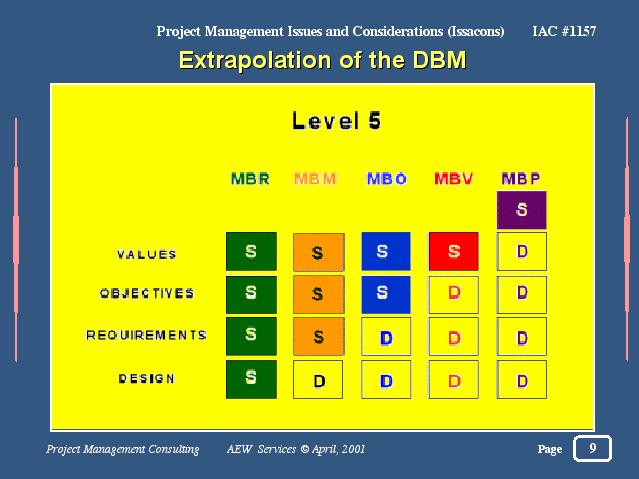 Project Management Issues and Considerations (Issacons) IAC #1157

Extrapolation of the DBM

Level 5

| | MBR | MBM | MBO | MBV | MBP |
|---|---|---|---|---|---|
| | | | | | S |
| VALUES | S | S | S | S | D |
| OBJECTIVES | S | S | S | D | D |
| REQUIREMENTS | S | S | D | D | D |
| DESIGN | S | D | D | D | D |

Project Management Consulting AEW Services © April, 2001 Page 9